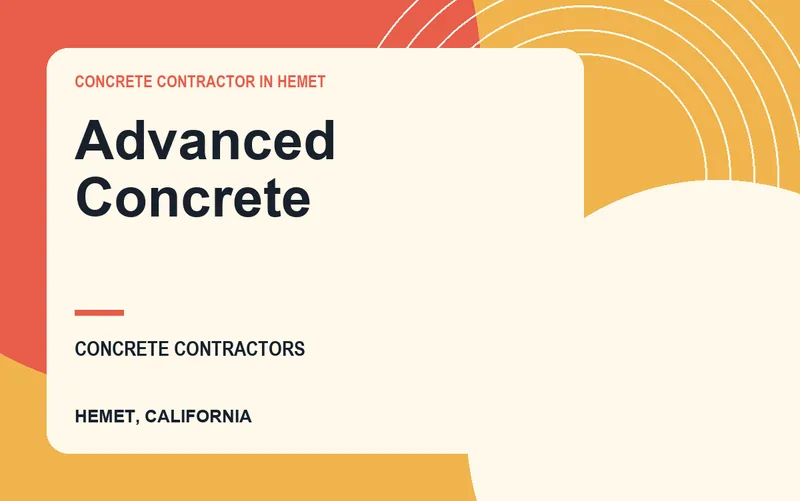 CONCRETE CONTRACTOR IN HEMET

Advanced Concrete

CONCRETE CONTRACTORS

HEMET, CALIFORNIA